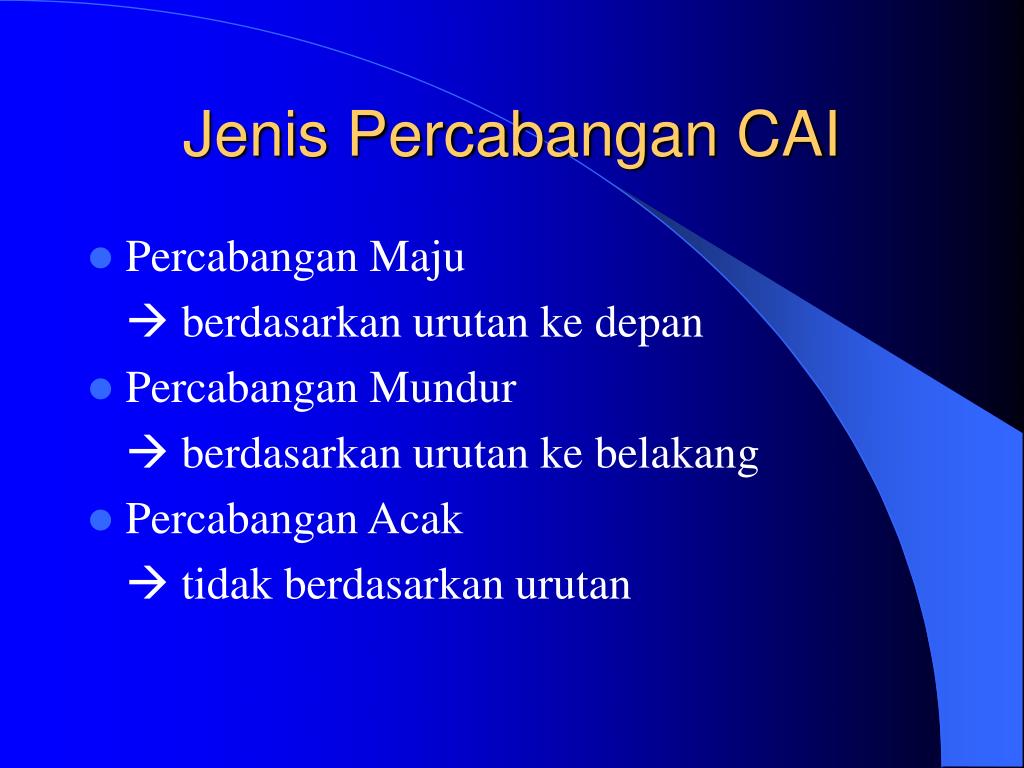 Jenis Percabangan CAI

- Percabangan Maju
→ berdasarkan urutan ke depan
- Percabangan Mundur
→ berdasarkan urutan ke belakang
- Percabangan Acak
→ tidak berdasarkan urutan